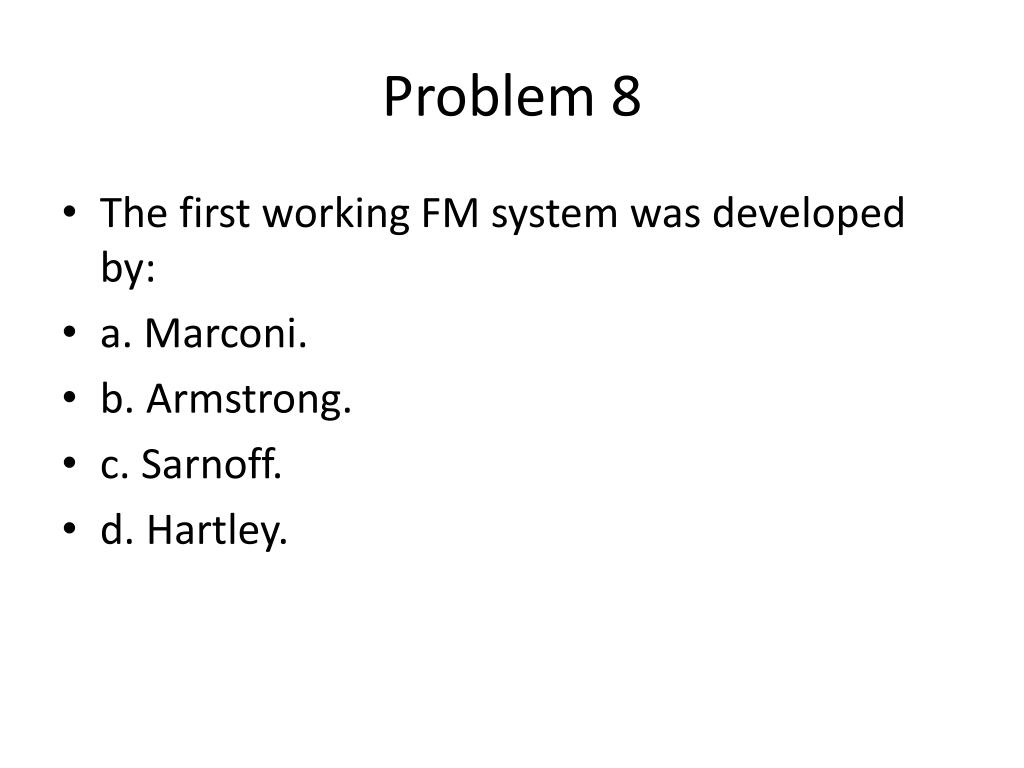 Problem 8

• The first working FM system was developed by:
• a. Marconi.
• b. Armstrong.
• c. Sarnoff.
• d. Hartley.